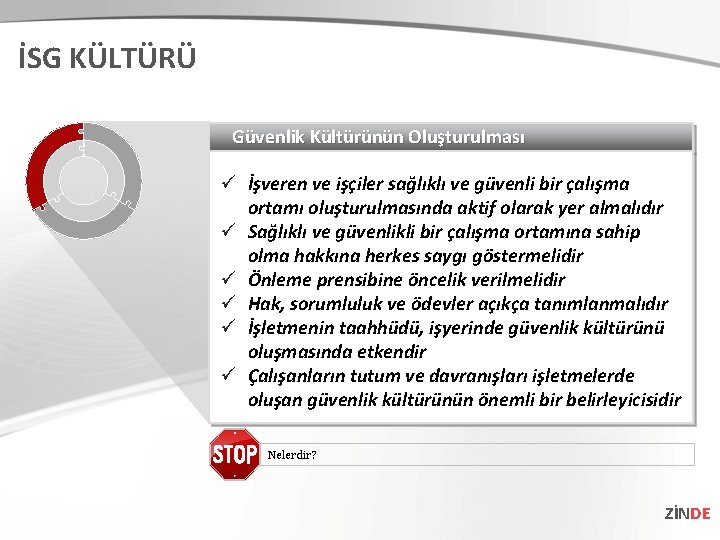 İSG KÜLTÜRÜ

Güvenlik Kültürünün Oluşturulması

✓ İşveren ve işçiler sağlıklı ve güvenli bir çalışma ortamı oluşturulmasında aktif olarak yer almalıdır
✓ Sağlıklı ve güvenlikli bir çalışma ortamına sahip olma hakkına herkes saygı göstermelidir
✓ Önleme prensibine öncelik verilmelidir
✓ Hak, sorumluluk ve ödevler açıkça tanımlanmalıdır
✓ İşletmenin taahhüdü, işyerinde güvenlik kültürünü oluşmasında etkendir
✓ Çalışanların tutum ve davranışları işletmelerde oluşan güvenlik kültürünün önemli bir belirleyicisidir

STOP

Nelerdir?

ZİNDE